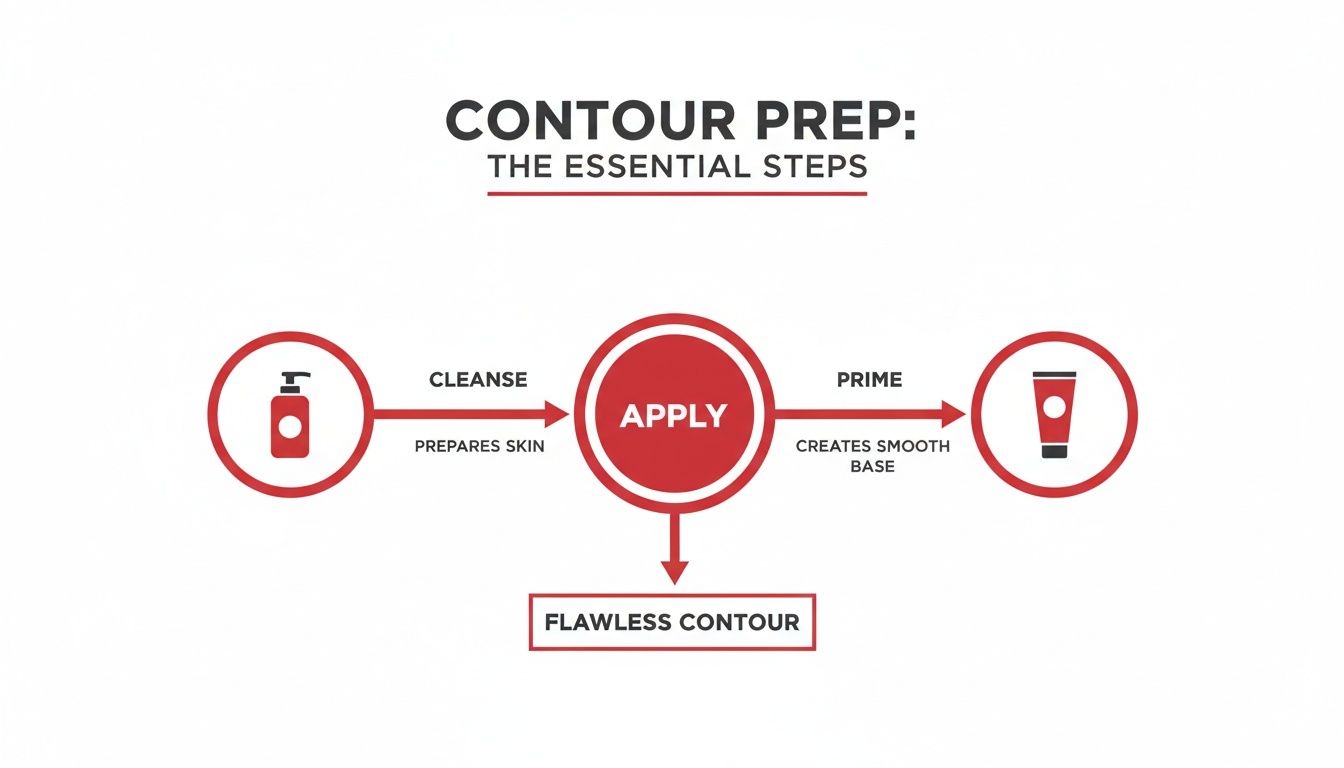 CONTOUR PREP:
THE ESSENTIAL STEPS

CLEANSE

PREPARES SKIN

APPLY

PRIME

CREATES SMOOTH BASE

FLAWLESS CONTOUR